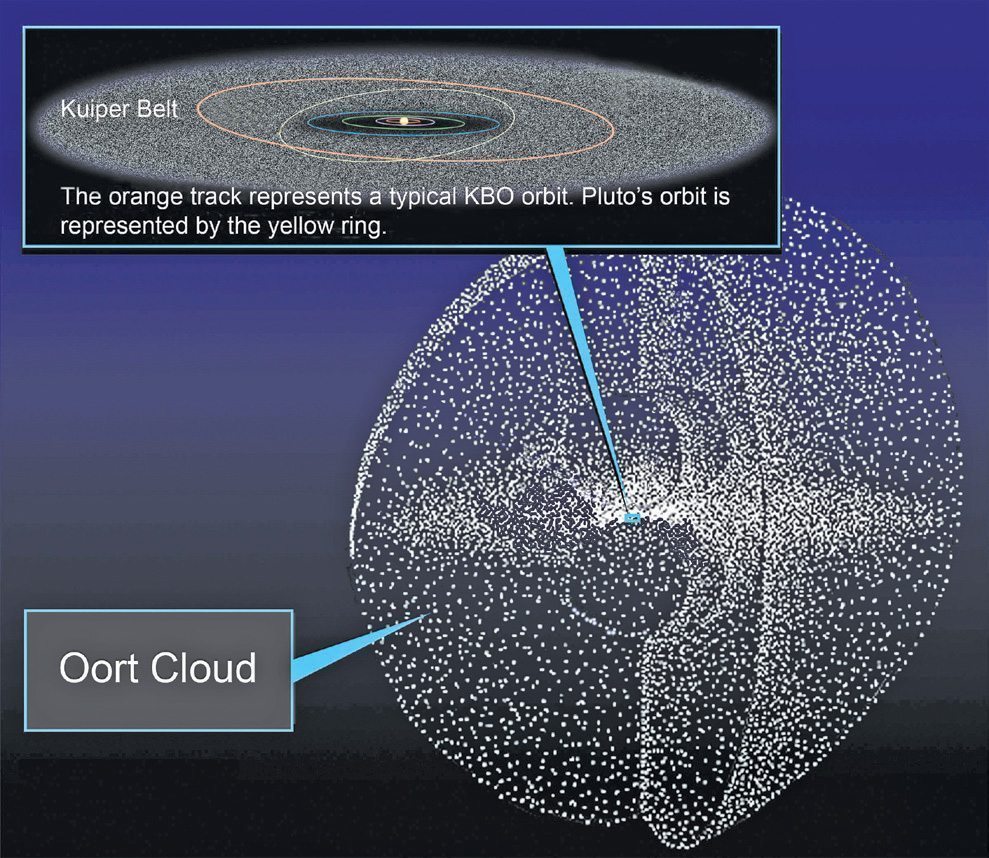 Kuiper Belt

The orange track represents a typical KBO orbit. Pluto's orbit is represented by the yellow ring.

Oort Cloud